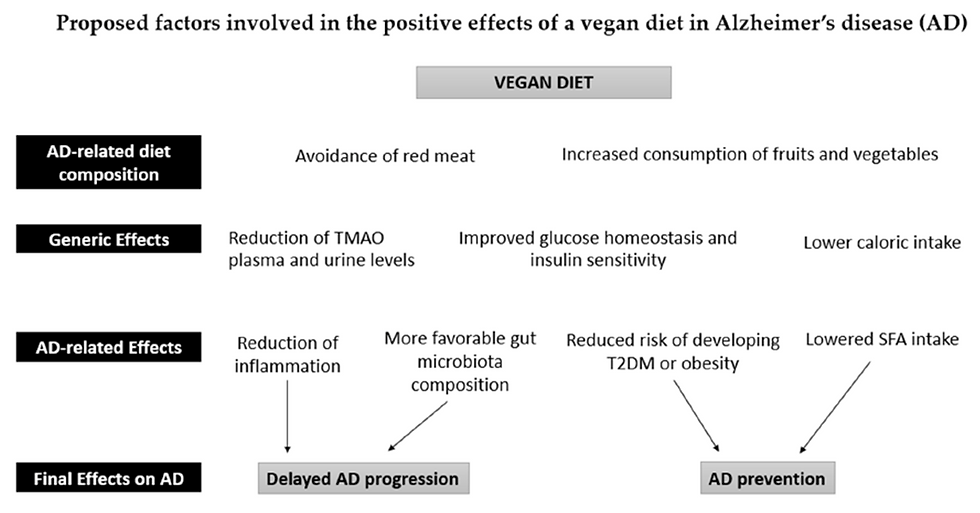 Proposed factors involved in the positive effects of a vegan diet in Alzheimer's disease (AD)

VEGAN DIET

AD-related diet composition

Avoidance of red meat

Increased consumption of fruits and vegetables

Generic Effects

Reduction of TMAO plasma and urine levels

Improved glucose homeostasis and insulin sensitivity

Lower caloric intake

AD-related Effects

Reduction of inflammation

More favorable gut microbiota composition

Reduced risk of developing T2DM or obesity

Lowered SFA intake

Final Effects on AD

Delayed AD progression

AD prevention